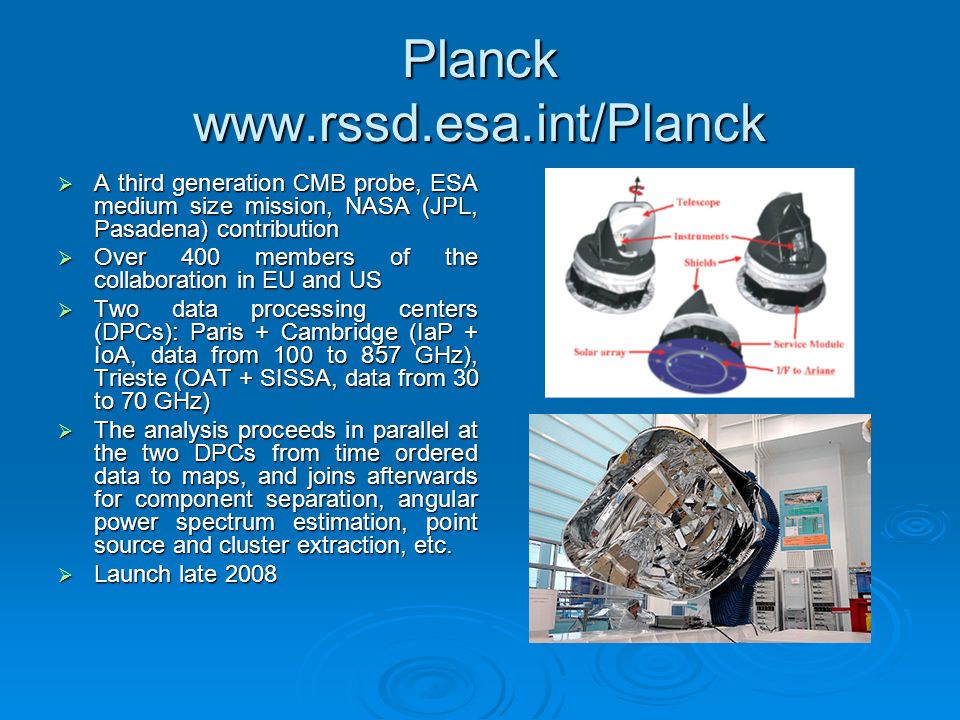 Planck
www.rssd.esa.int/Planck

➢ A third generation CMB probe, ESA medium size mission, NASA (JPL, Pasadena) contribution
➢ Over 400 members of the collaboration in EU and US
➢ Two data processing centers (DPCs): Paris + Cambridge (IaP + IoA, data from 100 to 857 GHz), Trieste (OAT + SISSA, data from 30 to 70 GHz)
➢ The analysis proceeds in parallel at the two DPCs from time ordered data to maps, and joins afterwards for component separation, angular power spectrum estimation, point source and cluster extraction, etc.
➢ Launch late 2008

Telescope
Instruments
Shields
Service Module
Solar array
I/F to Ariane